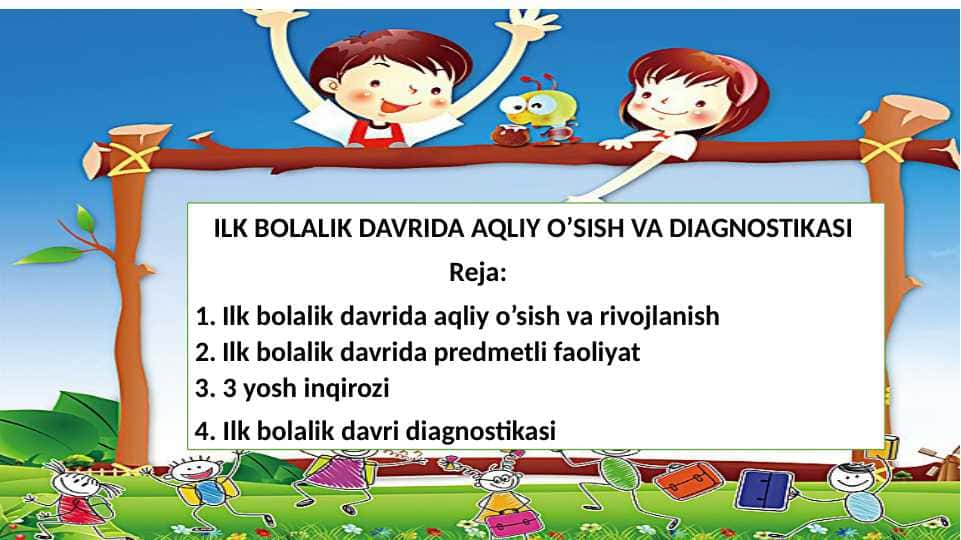 ILK BOLALIK DAVRIDA AQLIY O’SISH VA DIAGNOSTIKASI

Reja:

1. Ilk bolalik davrida aqliy o’sish va rivojlanish
2. Ilk bolalik davrida predmetli faoliyat
3. 3 yosh inqirozi
4. Ilk bolalik davri diagnostikasi